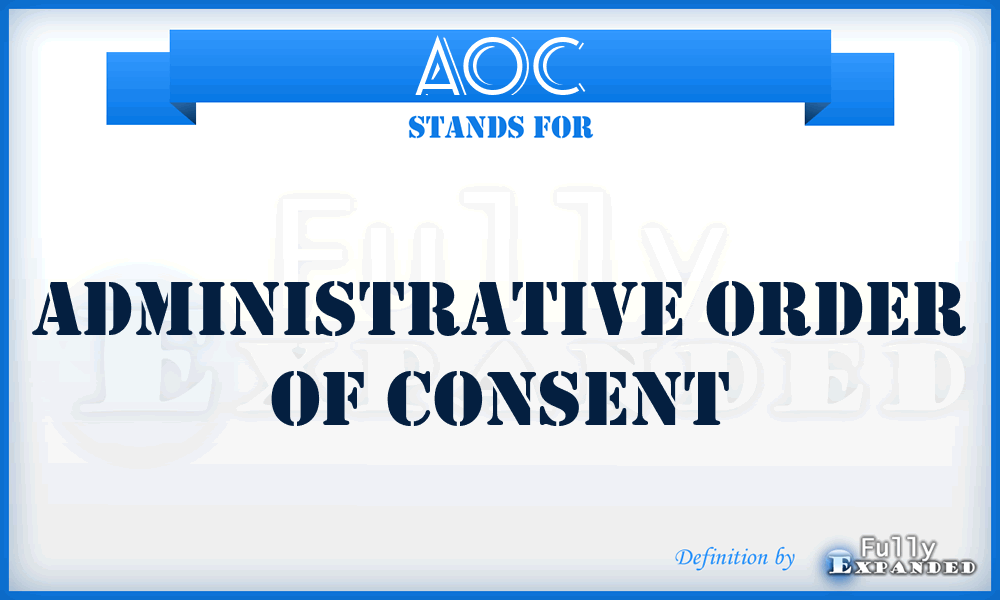 AOC
STANDS FOR

Fully
Expanded

ADMINISTRATIVE ORDER OF CONSENT

Definition by Fully Expanded